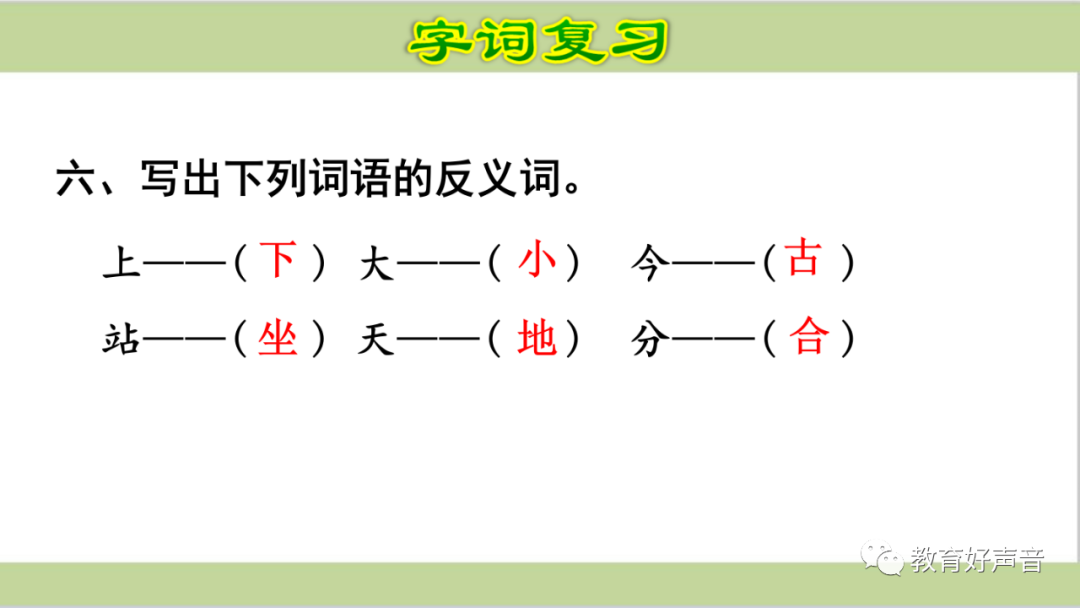 字词复习

六、写出下列词语的反义词。

上——（下） 大——（小） 今——（古）

站——（坐） 天——（地） 分——（合）

教育好声音